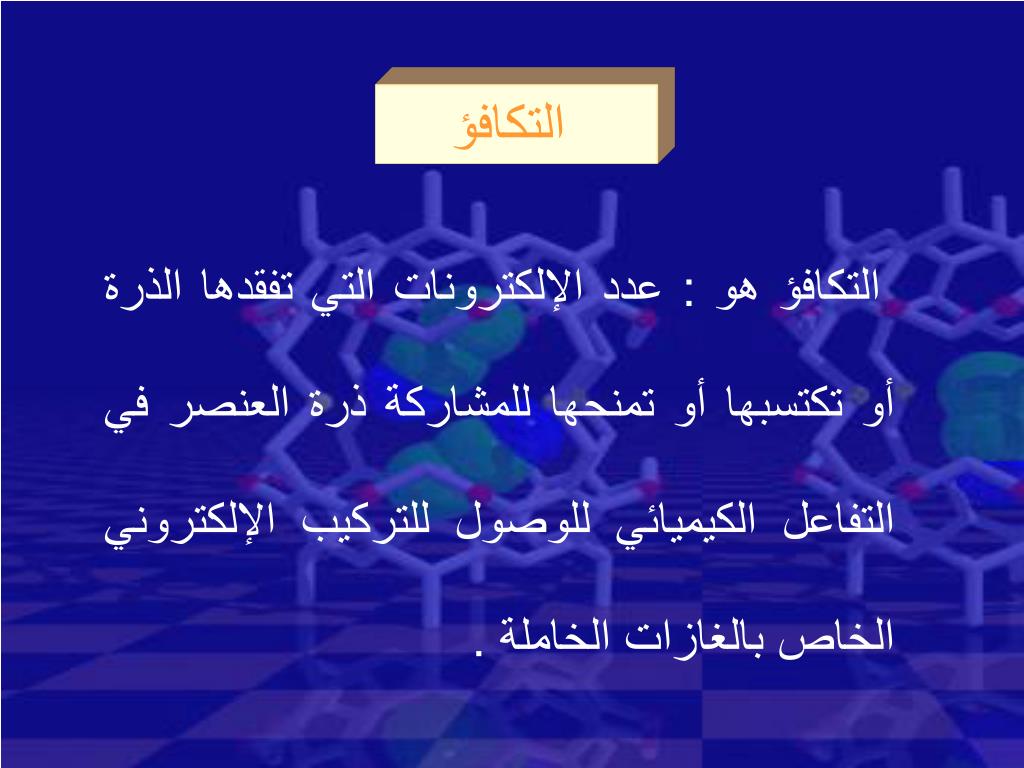 التكافؤ

التكافؤ هو : عدد الإلكترونات التي تفقدها الذرة أو تكتسبها أو تمنحها للمشاركة ذرة العنصر في التفاعل الكيميائي للوصول للتركيب الإلكتروني الخاص بالغازات الخاملة .